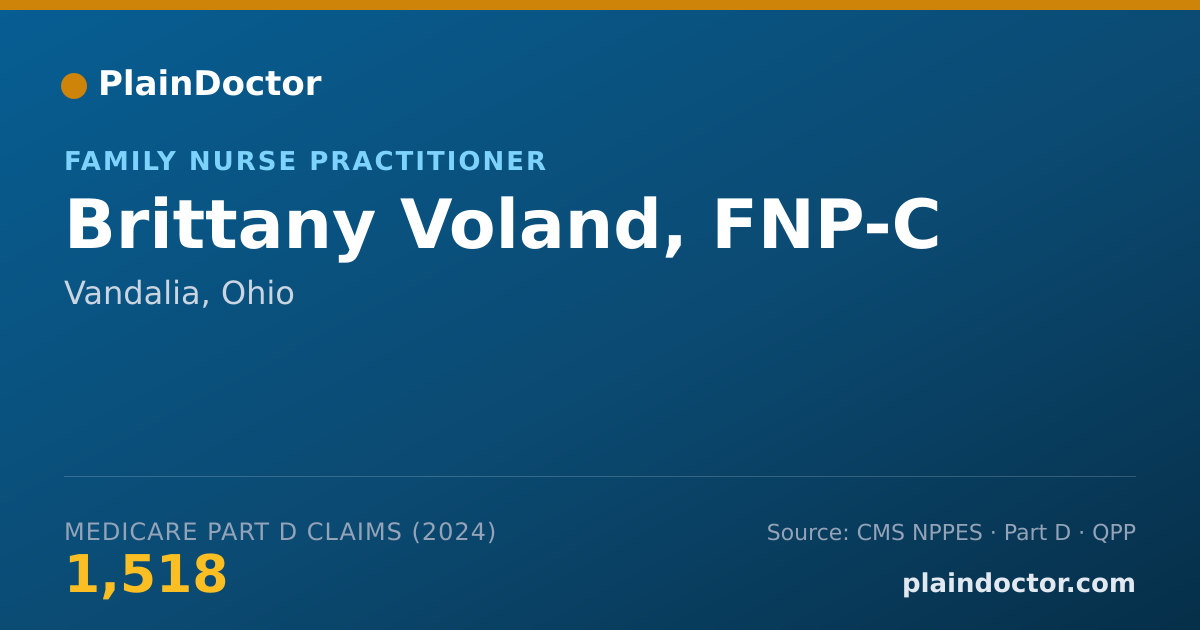 PlainDoctor

FAMILY NURSE PRACTITIONER

Brittany Voland, FNP-C

Vandalia, Ohio

MEDICARE PART D CLAIMS (2024)

1,518

Source: CMS NPPES · Part D · QPP

plaindoctor.com